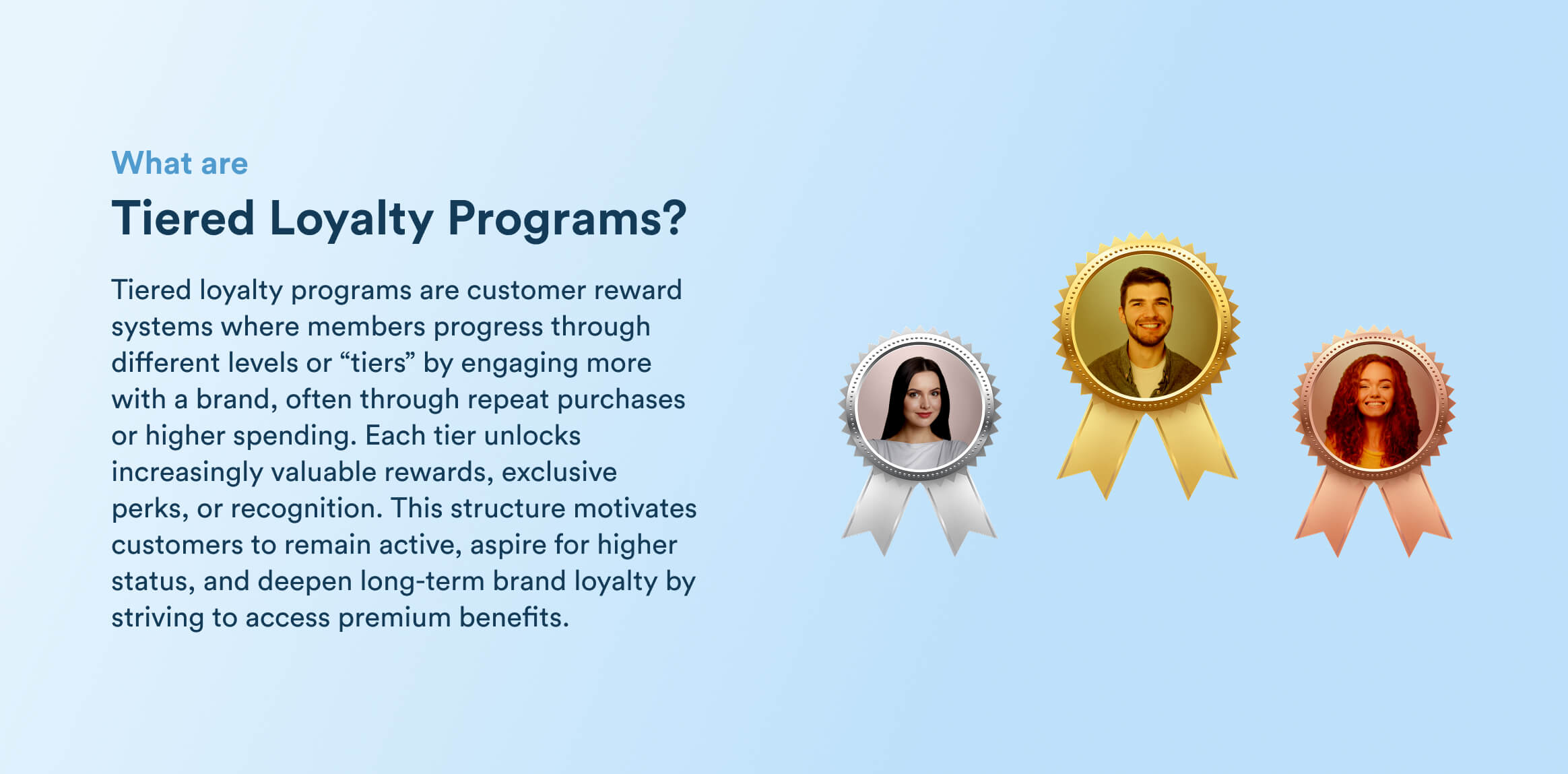 What are

Tiered Loyalty Programs?

Tiered loyalty programs are customer reward systems where members progress through different levels or “tiers” by engaging more with a brand, often through repeat purchases or higher spending. Each tier unlocks increasingly valuable rewards, exclusive perks, or recognition. This structure motivates customers to remain active, aspire for higher status, and deepen long-term brand loyalty by striving to access premium benefits.